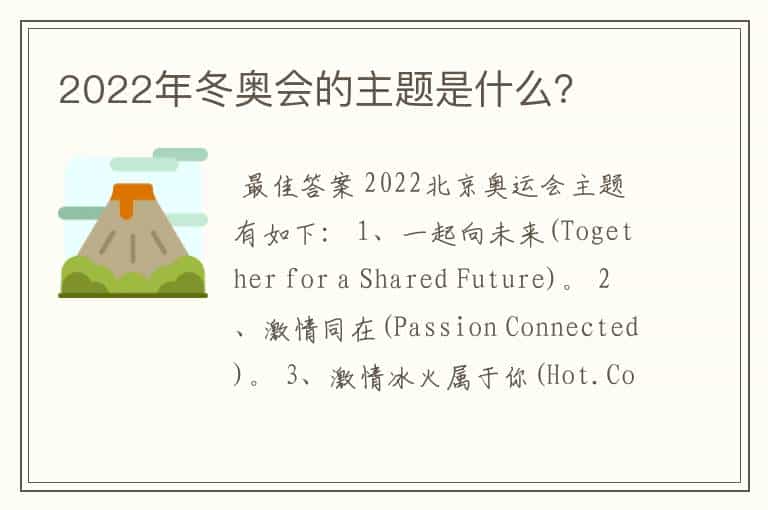 2022年冬奥会的主题是什么?

最佳答案 2022北京奥运会主题有如下: 1、一起向未来(Together for a Shared Future)。 2、激情同在(Passion Connected)。 3、激情冰火属于你(Hot.Co